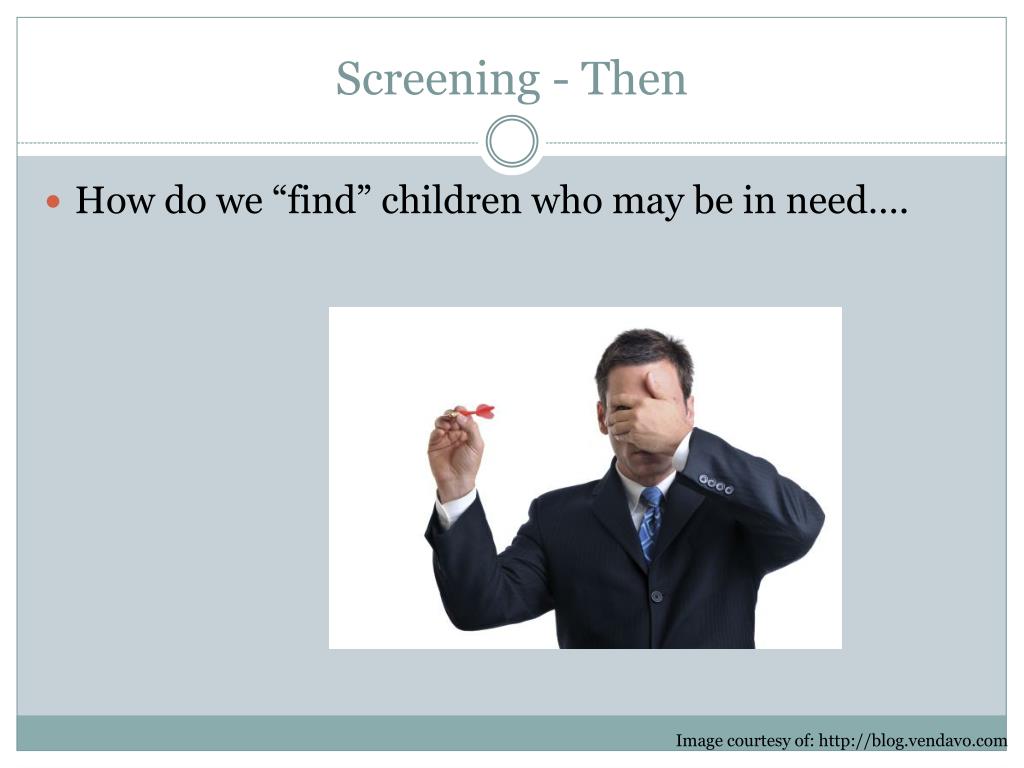 Screening - Then

How do we “find” children who may be in need….

Image courtesy of: http://blog.vendavo.com